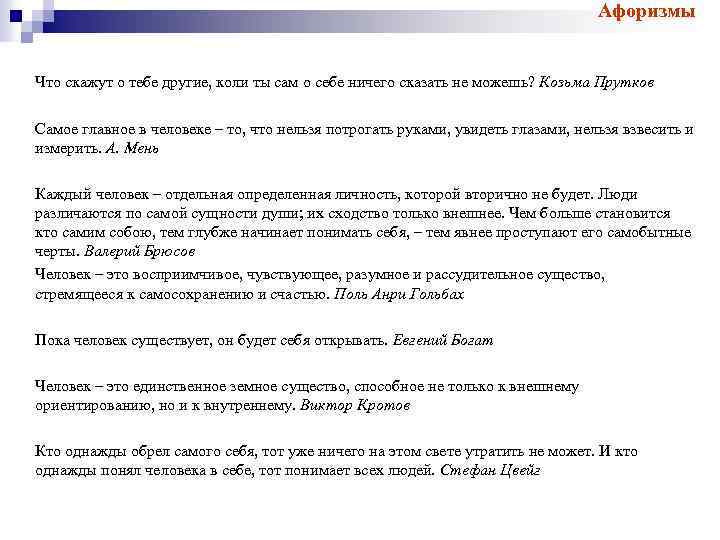 Афоризмы

Что скажут о тебе другие, коли ты сам о себе ничего сказать не можешь? Козьма Прутков

Самое главное в человеке – то, что нельзя потрогать руками, увидеть глазами, нельзя взвесить и измерить. А. Мень

Каждый человек – отдельная определенная личность, которой вторично не будет. Люди различаются по самой сущности души; их сходство только внешнее. Чем больше становится кто самим собою, тем глубже начинает понимать себя, – тем явнее проступают его самобытные черты. Валерий Брюсов

Человек – это восприимчивое, чувствующее, разумное и рассудительное существо, стремящееся к самосохранению и счастью. Поль Анри Гольбах

Пока человек существует, он будет себя открывать. Евгений Богат

Человек – это единственное земное существо, способное не только к внешнему ориентированию, но и к внутреннему. Виктор Кротов

Кто однажды обрел самого себя, тот уже ничего на этом свете утратить не может. И кто однажды понял человека в себе, тот понимает всех людей. Стефан Цвейг